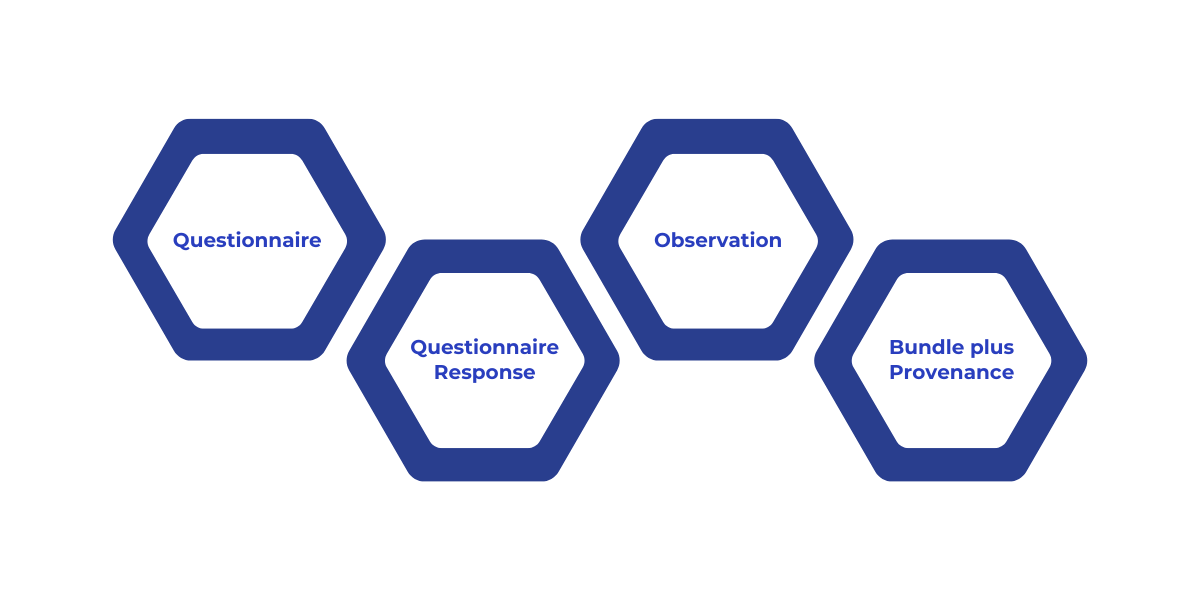 Questionnaire

Questionnaire Response

Observation

Bundle plus Provenance